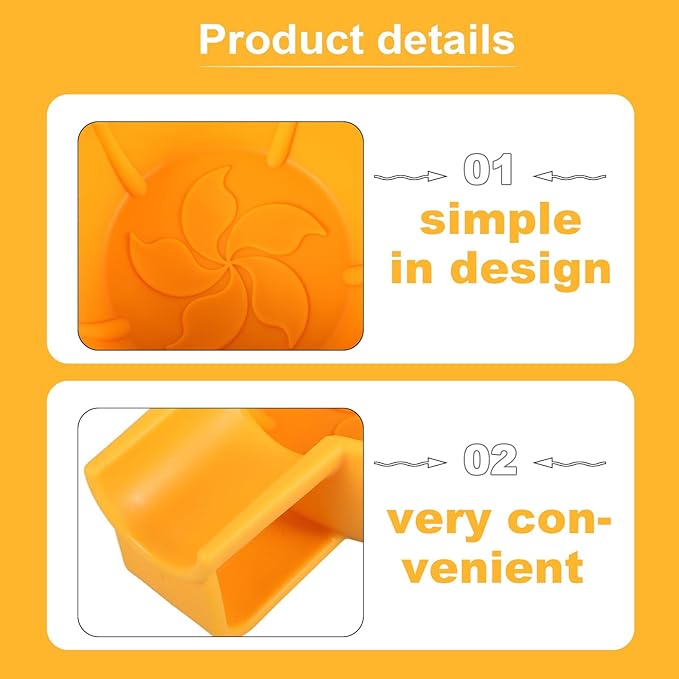 Product details

01

simple in design

02

very convenient